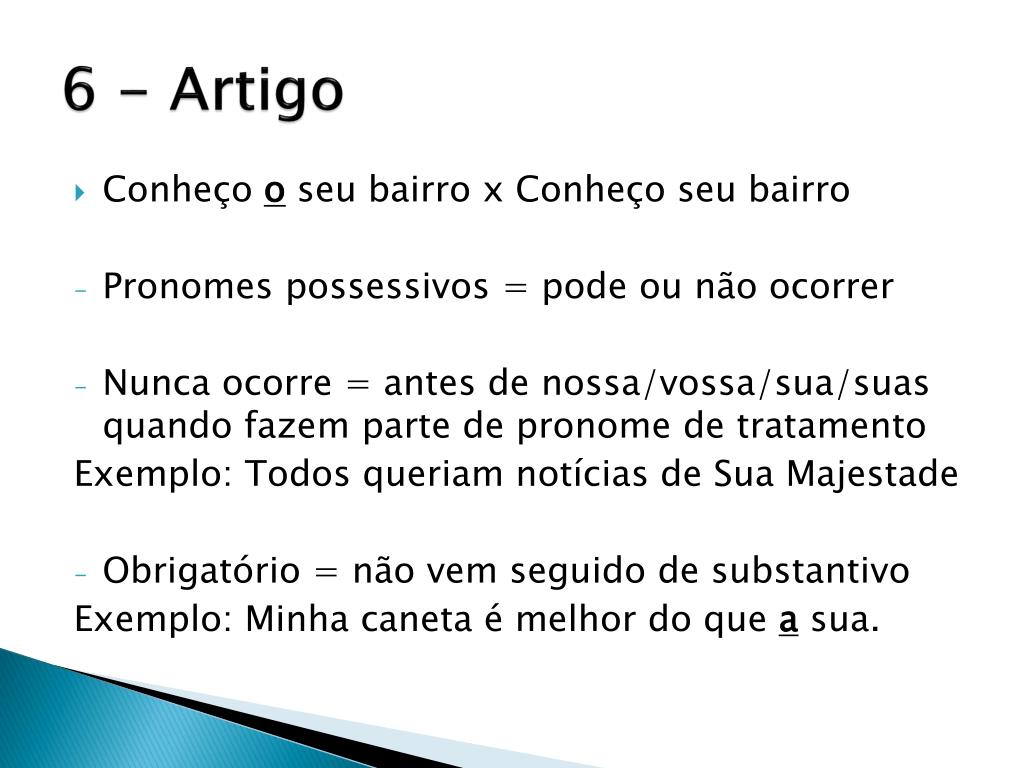 6 - Artigo

Conheço o seu bairro x Conheço seu bairro

- Pronomes possessivos = pode ou não ocorrer

- Nunca ocorre = antes de nossa/vossa/sua/suas quando fazem parte de pronome de tratamento

Exemplo: Todos queriam notícias de Sua Majestade

- Obrigatório = não vem seguido de substantivo

Exemplo: Minha caneta é melhor do que a sua.